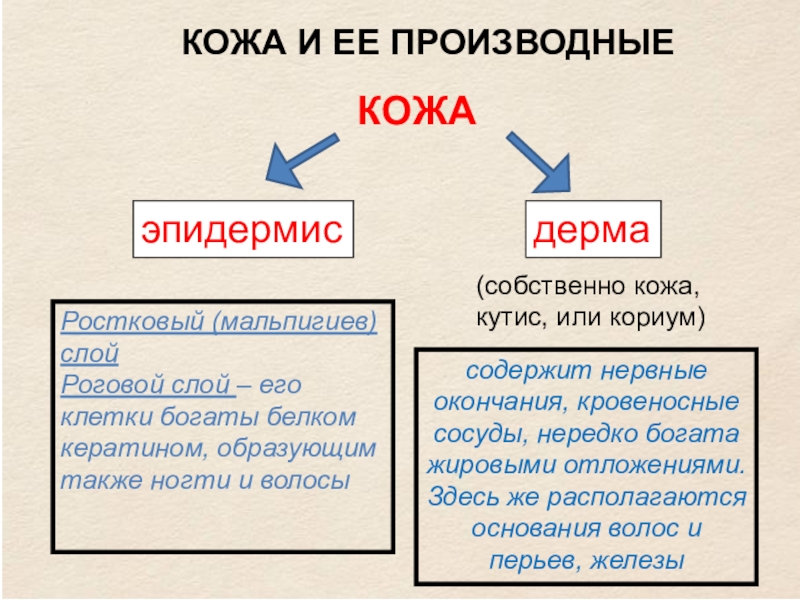 КОЖА И ЕЕ ПРОИЗВОДНЫЕ

КОЖА

эпидермис

дерма

(собственно кожа, кутис, или кориум)

Ростковый (мальпигиев) слой
Роговой слой – его клетки богаты белком кератином, образующим также ногти и волосы

содержит нервные окончания, кровеносные сосуды, нередко богата жировыми отложениями. Здесь же располагаются основания волос и перьев, железы